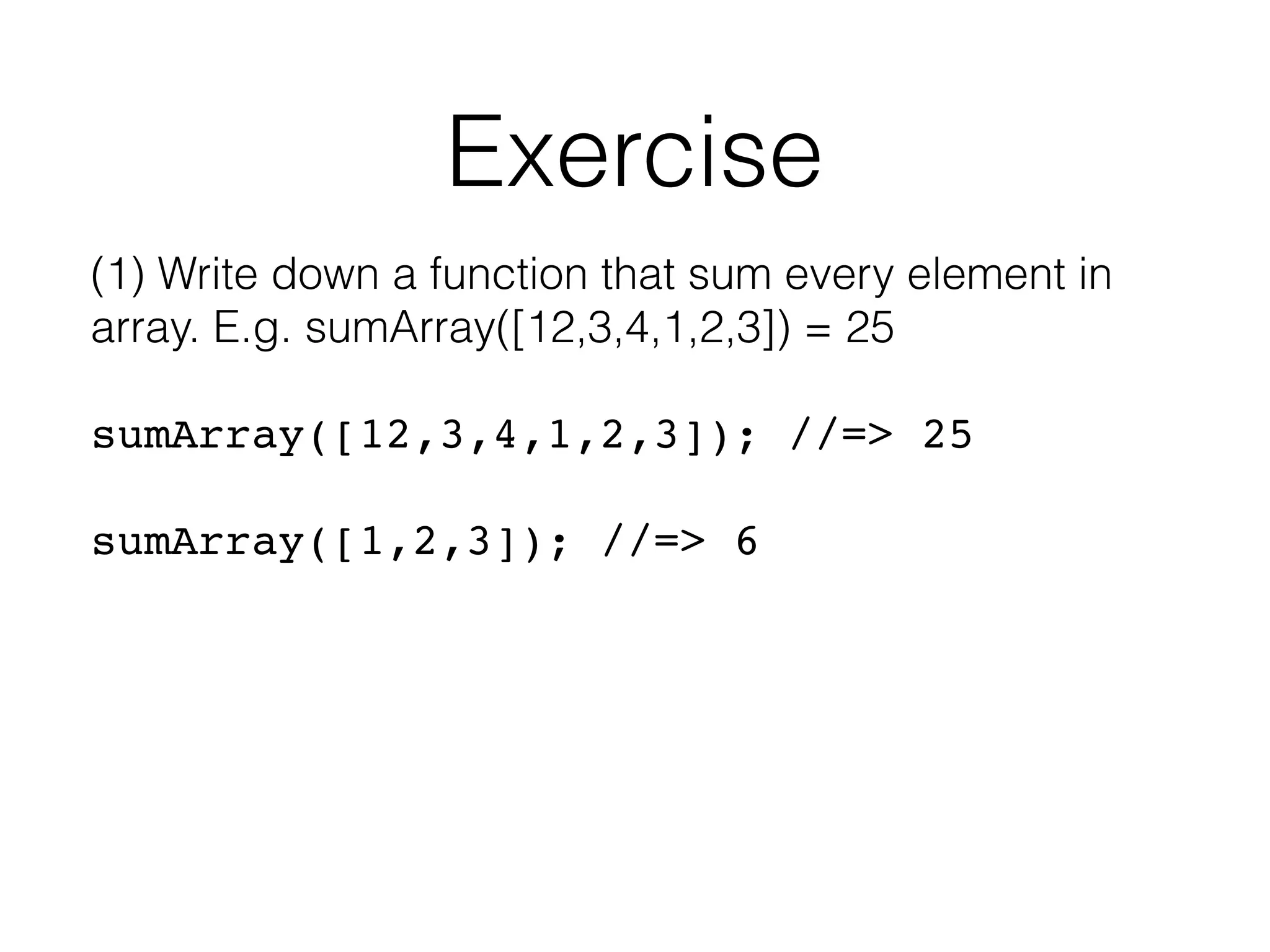 Exercise

(1) Write down a function that sum every element in array. E.g. sumArray([12,3,4,1,2,3]) = 25

sumArray([12,3,4,1,2,3]); //=> 25

sumArray([1,2,3]); //=> 6